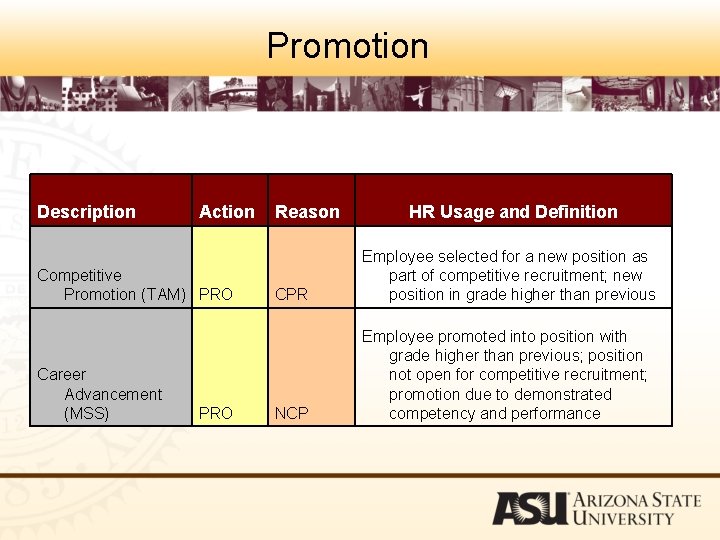 Promotion

| Description | Action | Reason | HR Usage and Definition |
|---|---|---|---|
| Competitive Promotion (TAM) | PRO | CPR | Employee selected for a new position as part of competitive recruitment; new position in grade higher than previous |
| Career Advancement (MSS) | PRO | NCP | Employee promoted into position with grade higher than previous; position not open for competitive recruitment; promotion due to demonstrated competency and performance |

ASU ARIZONA STATE UNIVERSITY